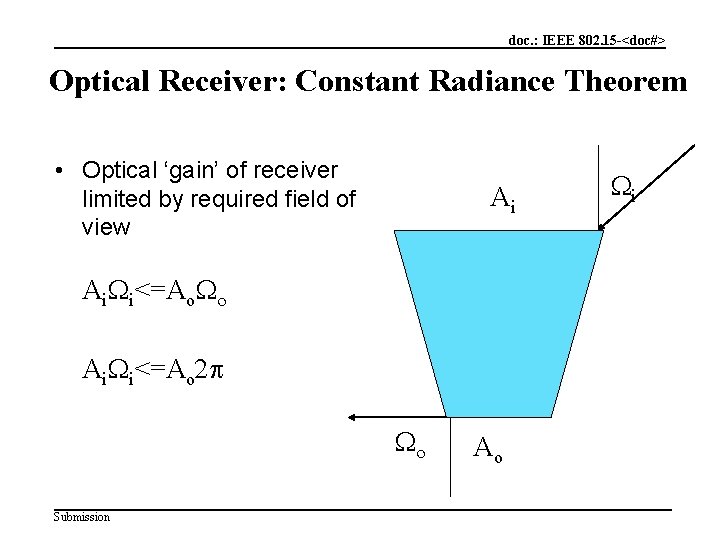 doc.: IEEE 802.15-<doc#>

Optical Receiver: Constant Radiance Theorem

• Optical 'gain' of receiver limited by required field of view

$A_i\Omega_i<=A_o\Omega_o$

$A_i\Omega_i<=A_o2\pi$

$A_i$

$\Omega_i$

$\Omega_o$

$A_o$

Submission